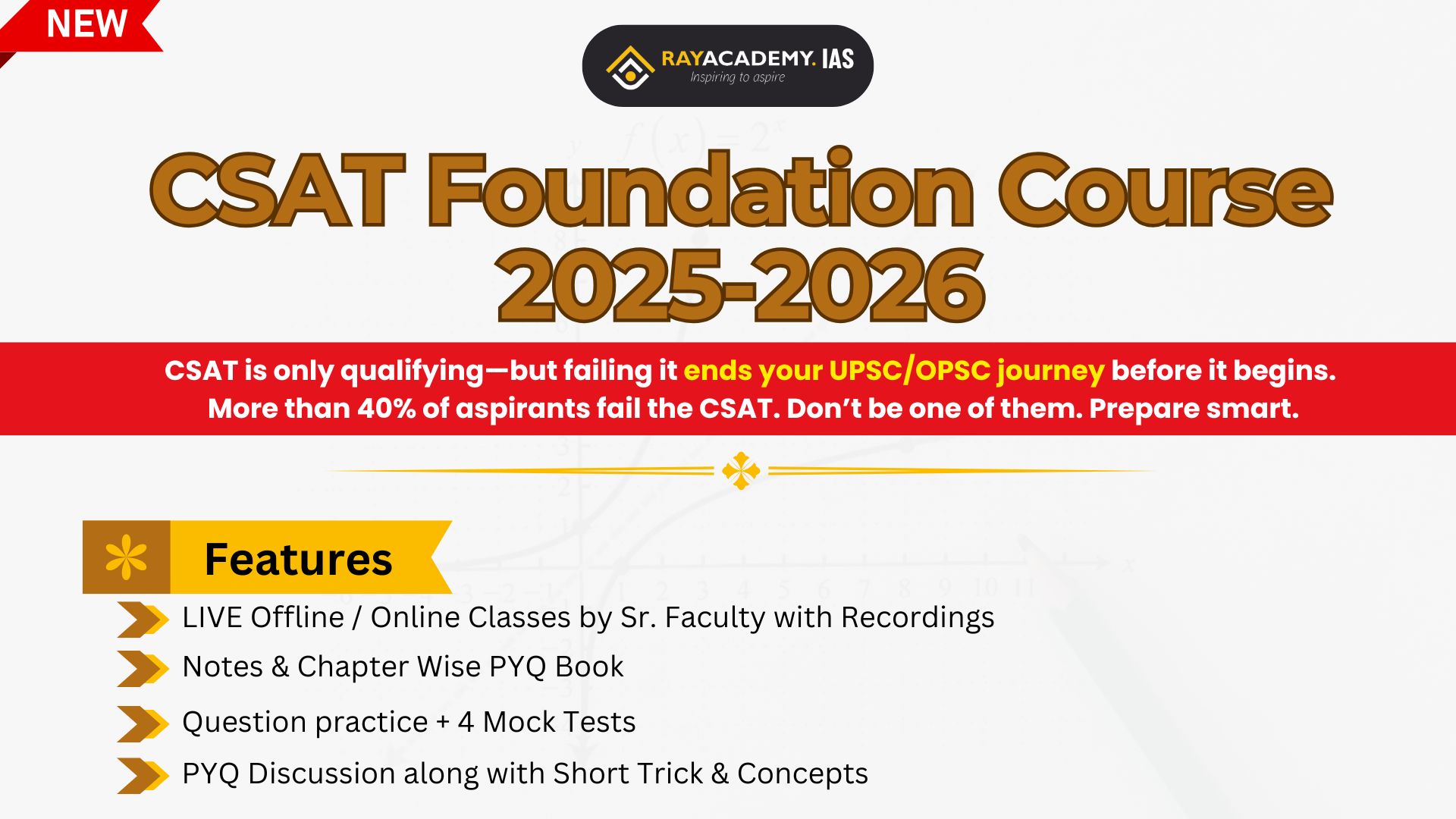 NEW

RAYACADEMY. IAS
Inspiring to aspire

CSAT Foundation Course 2025-2026

CSAT is only qualifying—but failing it ends your UPSC/OPSC journey before it begins. More than 40% of aspirants fail the CSAT. Don't be one of them. Prepare smart.

Features

LIVE Offline / Online Classes by Sr. Faculty with Recordings

Notes & Chapter Wise PYQ Book

Question practice + 4 Mock Tests

PYQ Discussion along with Short Trick & Concepts